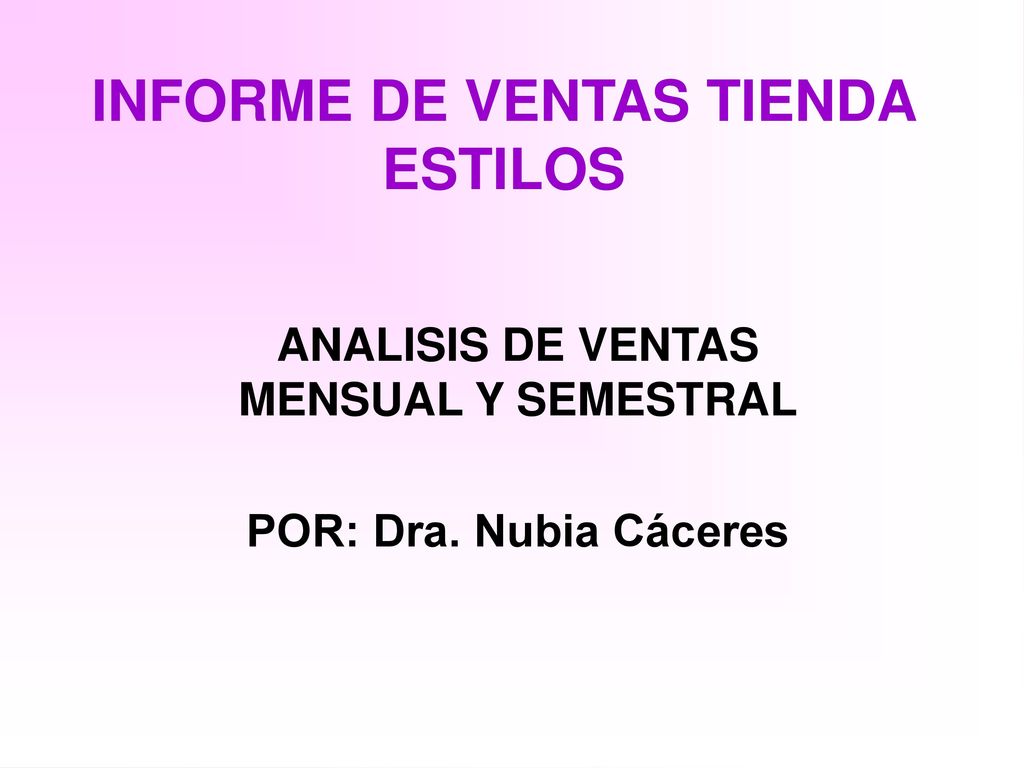 INFORME DE VENTAS TIENDA ESTILOS

ANALISIS DE VENTAS MENSUAL Y SEMESTRAL

POR: Dra. Nubia Cáceres